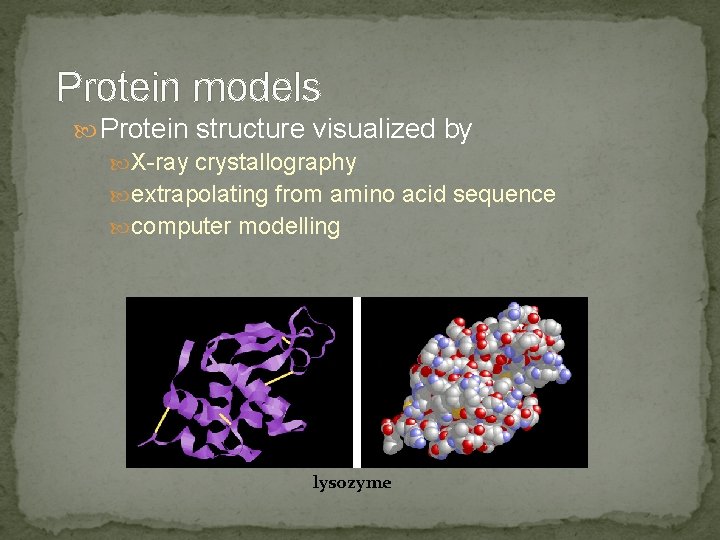 Protein models

Protein structure visualized by

X-ray crystallography

extrapolating from amino acid sequence

computer modelling

lysozyme